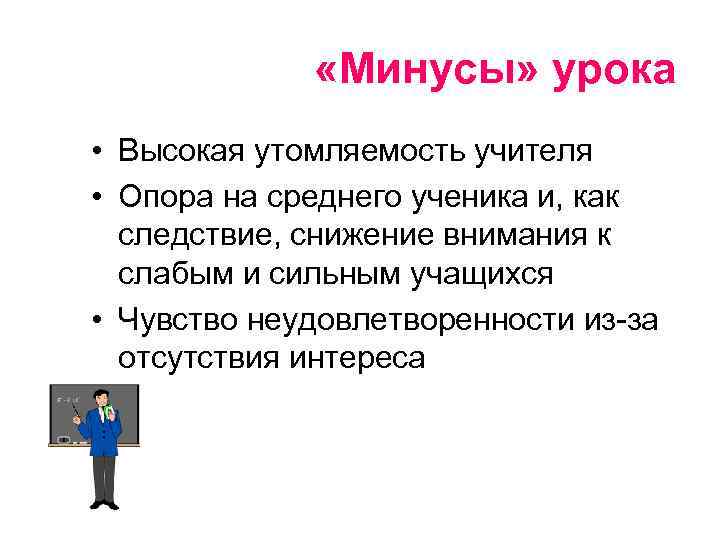 «Минусы» урока

• Высокая утомляемость учителя
• Опора на среднего ученика и, как следствие, снижение внимания к слабым и сильным учащихся
• Чувство неудовлетворенности из-за отсутствия интереса